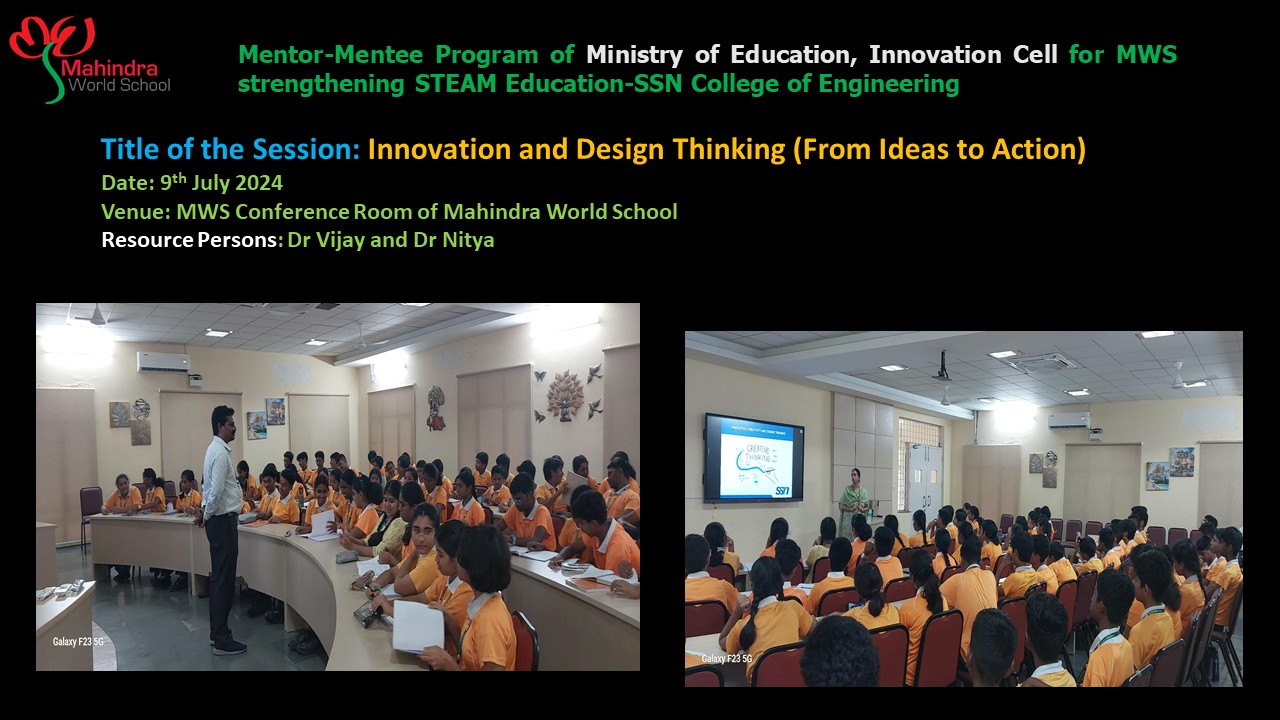 Mahindra World School

Mentor-Mentee Program of Ministry of Education, Innovation Cell for MWS strengthening STEAM Education-SSN College of Engineering

Title of the Session: Innovation and Design Thinking (From Ideas to Action)
Date: 9$^{th}$ July 2024
Venue: MWS Conference Room of Mahindra World School
Resource Persons: Dr Vijay and Dr Nitya

Galaxy F23 5G

CREATIVE THINKING
SSN
Galaxy F23 5G